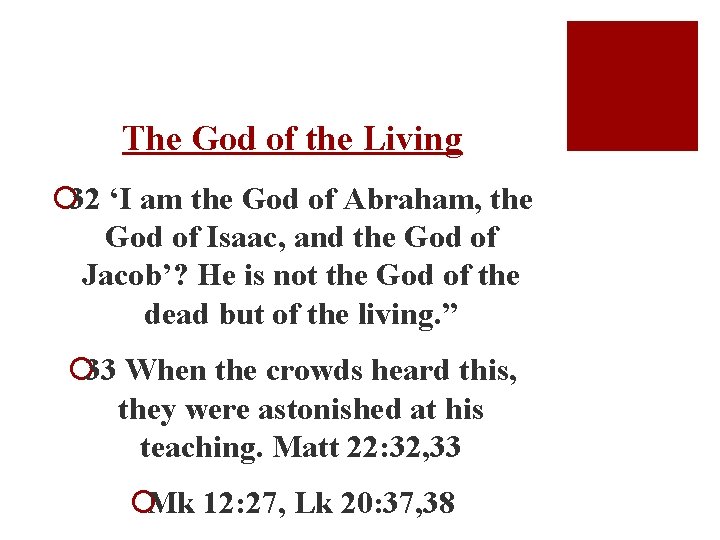 The God of the Living

32 ‘I am the God of Abraham, the God of Isaac, and the God of Jacob’? He is not the God of the dead but of the living.”

33 When the crowds heard this, they were astonished at his teaching. Matt 22:32,33

Mk 12:27, Lk 20:37,38